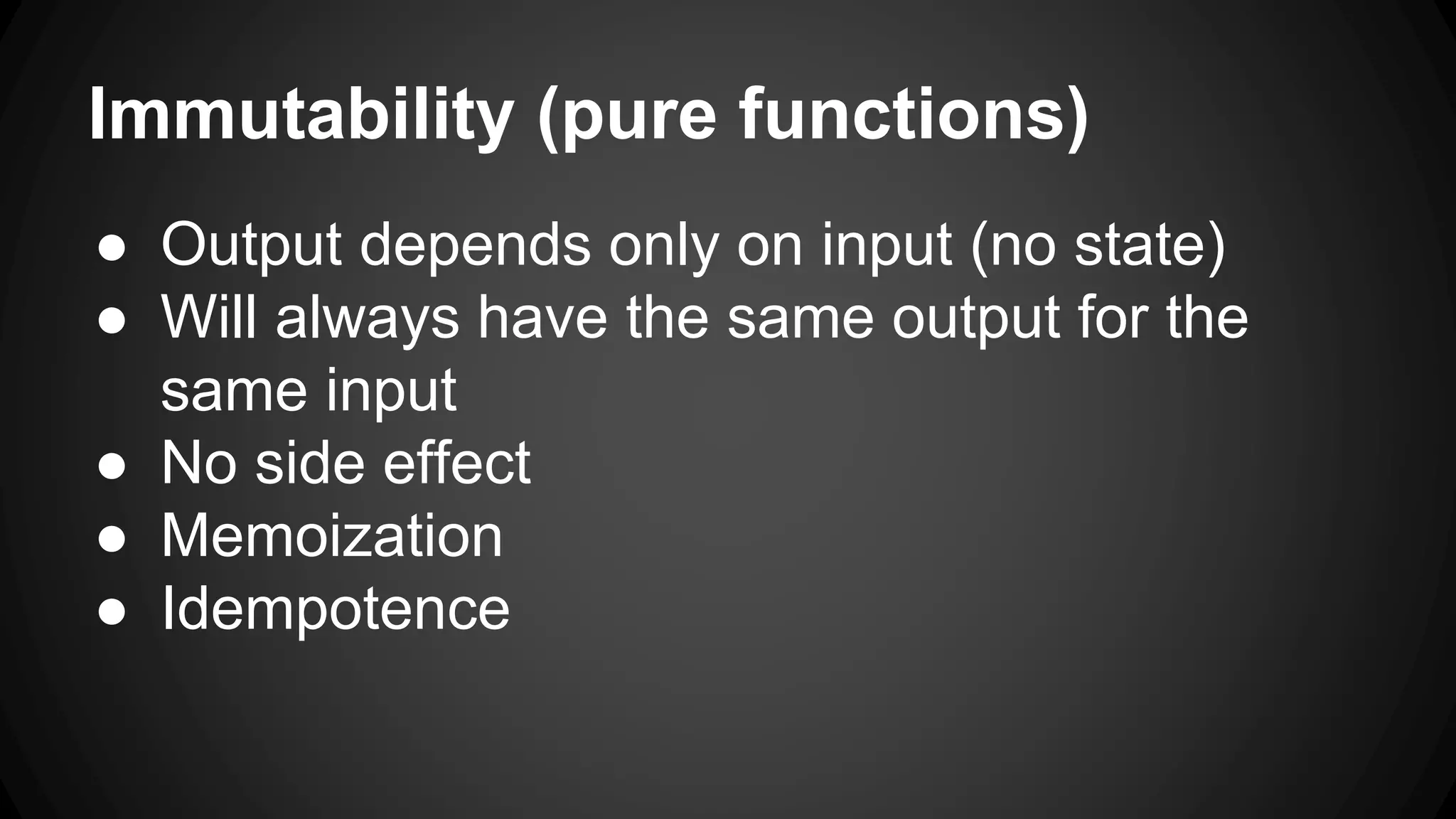 Immutability (pure functions)

● Output depends only on input (no state)
● Will always have the same output for the same input
● No side effect
● Memoization
● Idempotence